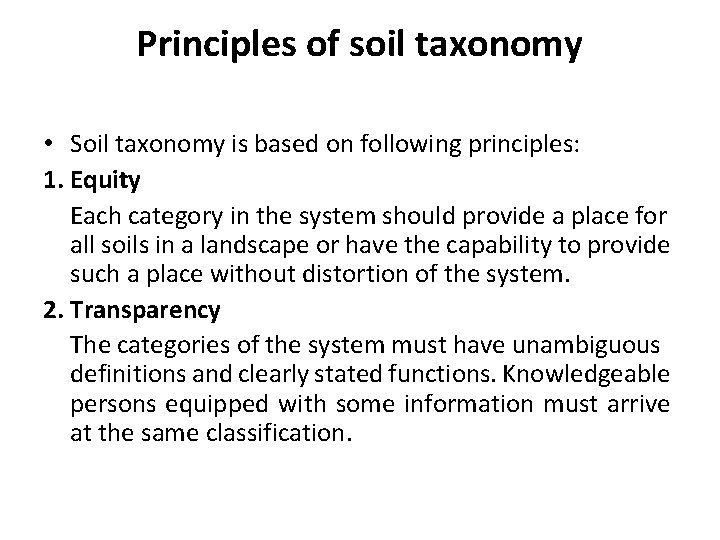 Principles of soil taxonomy

• Soil taxonomy is based on following principles:

1. Equity

Each category in the system should provide a place for all soils in a landscape or have the capability to provide such a place without distortion of the system.

2. Transparency

The categories of the system must have unambiguous definitions and clearly stated functions. Knowledgeable persons equipped with some information must arrive at the same classification.